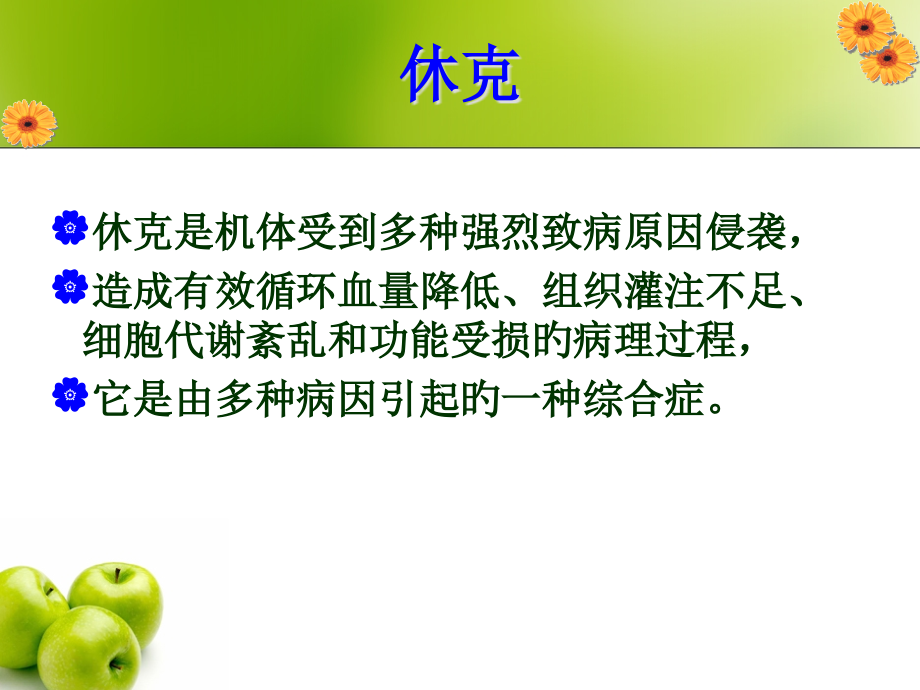 休克

休克是机体受到多种强烈致病原因侵袭，

造成有效循环血量降低、组织灌注不足、细胞代谢紊乱和功能受损的病理过程，

它是由多种病因引起的一种综合症。